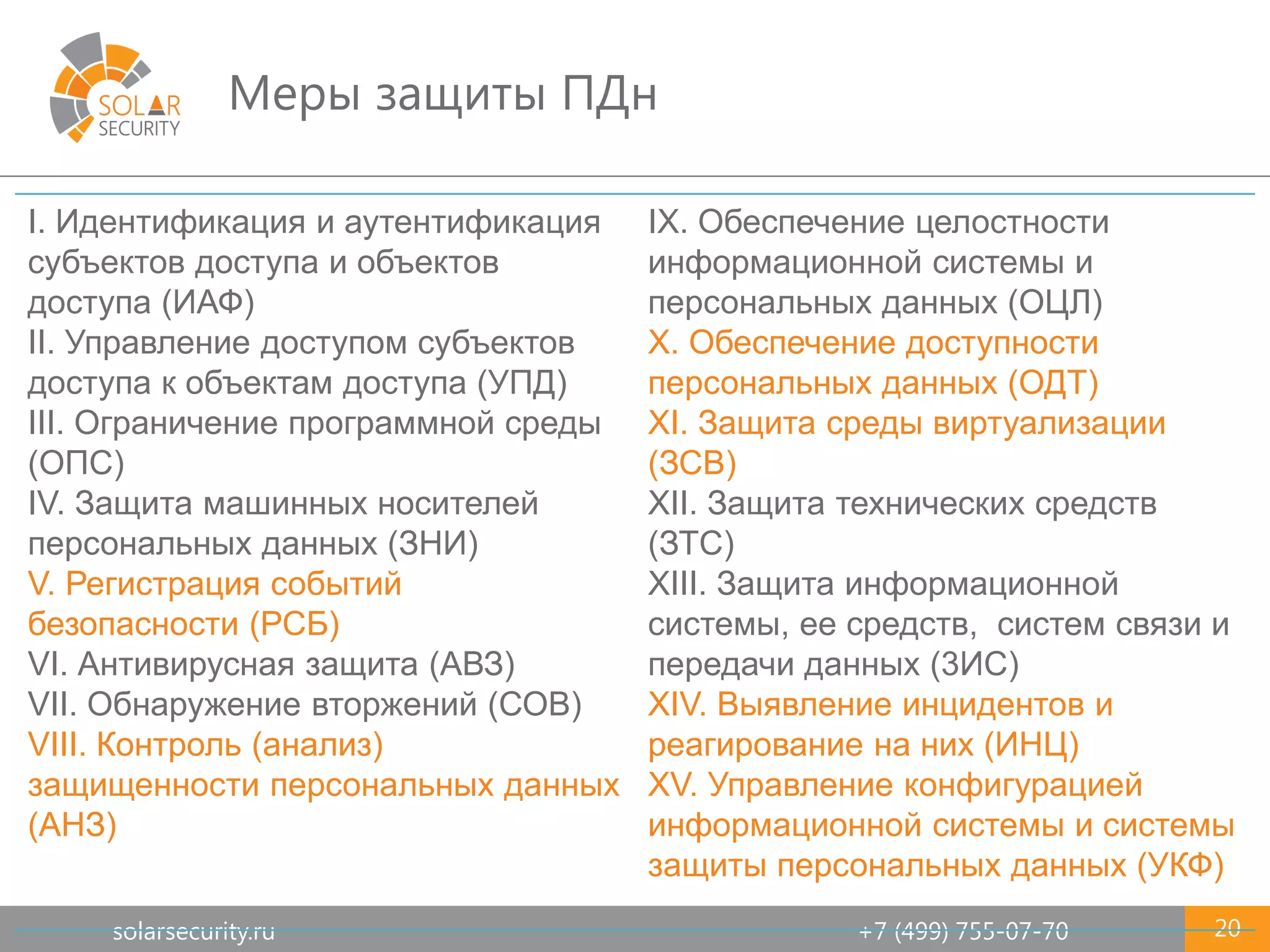 SOLAR SECURITY

Меры защиты ПДн

I. Идентификация и аутентификация субъектов доступа и объектов доступа (ИАФ)
II. Управление доступом субъектов доступа к объектам доступа (УПД)
III. Ограничение программной среды (ОПС)
IV. Защита машинных носителей персональных данных (ЗНИ)
V. Регистрация событий безопасности (РСБ)
VI. Антивирусная защита (АВЗ)
VII. Обнаружение вторжений (СОВ)
VIII. Контроль (анализ) защищенности персональных данных (АНЗ)

IX. Обеспечение целостности информационной системы и персональных данных (ОЦЛ)
X. Обеспечение доступности персональных данных (ОДТ)
XI. Защита среды виртуализации (ЗСВ)
XII. Защита технических средств (ЗТС)
XIII. Защита информационной системы, ее средств, систем связи и передачи данных (ЗИС)
XIV. Выявление инцидентов и реагирование на них (ИНЦ)
XV. Управление конфигурацией информационной системы и системы защиты персональных данных (УКФ)

solarsecurity.ru
+7 (499) 755-07-70
20